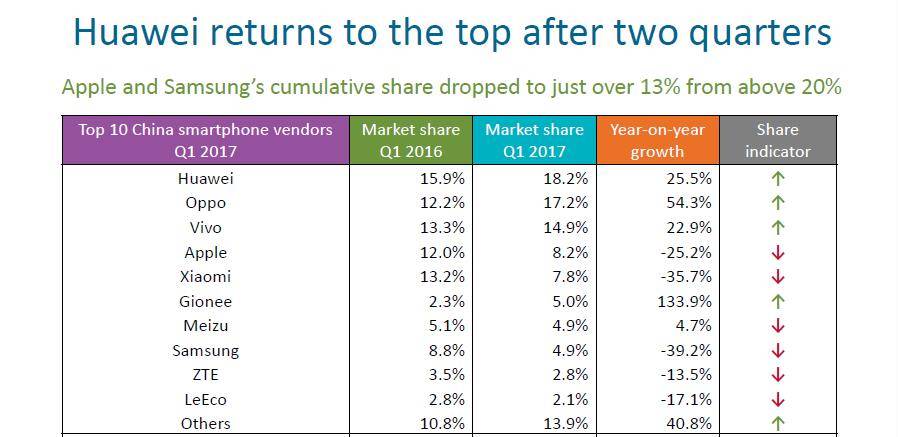 Huawei returns to the top after two quarters

Apple and Samsung's cumulative share dropped to just over 13% from above 20%

| Top 10 China smartphone vendors Q1 2017 | Market share Q1 2016 | Market share Q1 2017 | Year-on-year growth | Share indicator |
|---|---|---|---|---|
| Huawei | 15.9% | 18.2% | 25.5% | ↑ |
| Oppo | 12.2% | 17.2% | 54.3% | ↑ |
| Vivo | 13.3% | 14.9% | 22.9% | ↑ |
| Apple | 12.0% | 8.2% | -25.2% | ↓ |
| Xiaomi | 13.2% | 7.8% | -35.7% | ↓ |
| Gionee | 2.3% | 5.0% | 133.9% | ↑ |
| Meizu | 5.1% | 4.9% | 4.7% | ↓ |
| Samsung | 8.8% | 4.9% | -39.2% | ↓ |
| ZTE | 3.5% | 2.8% | -13.5% | ↓ |
| LeEco | 2.8% | 2.1% | -17.1% | ↓ |
| Others | 10.8% | 13.9% | 40.8% | ↑ |